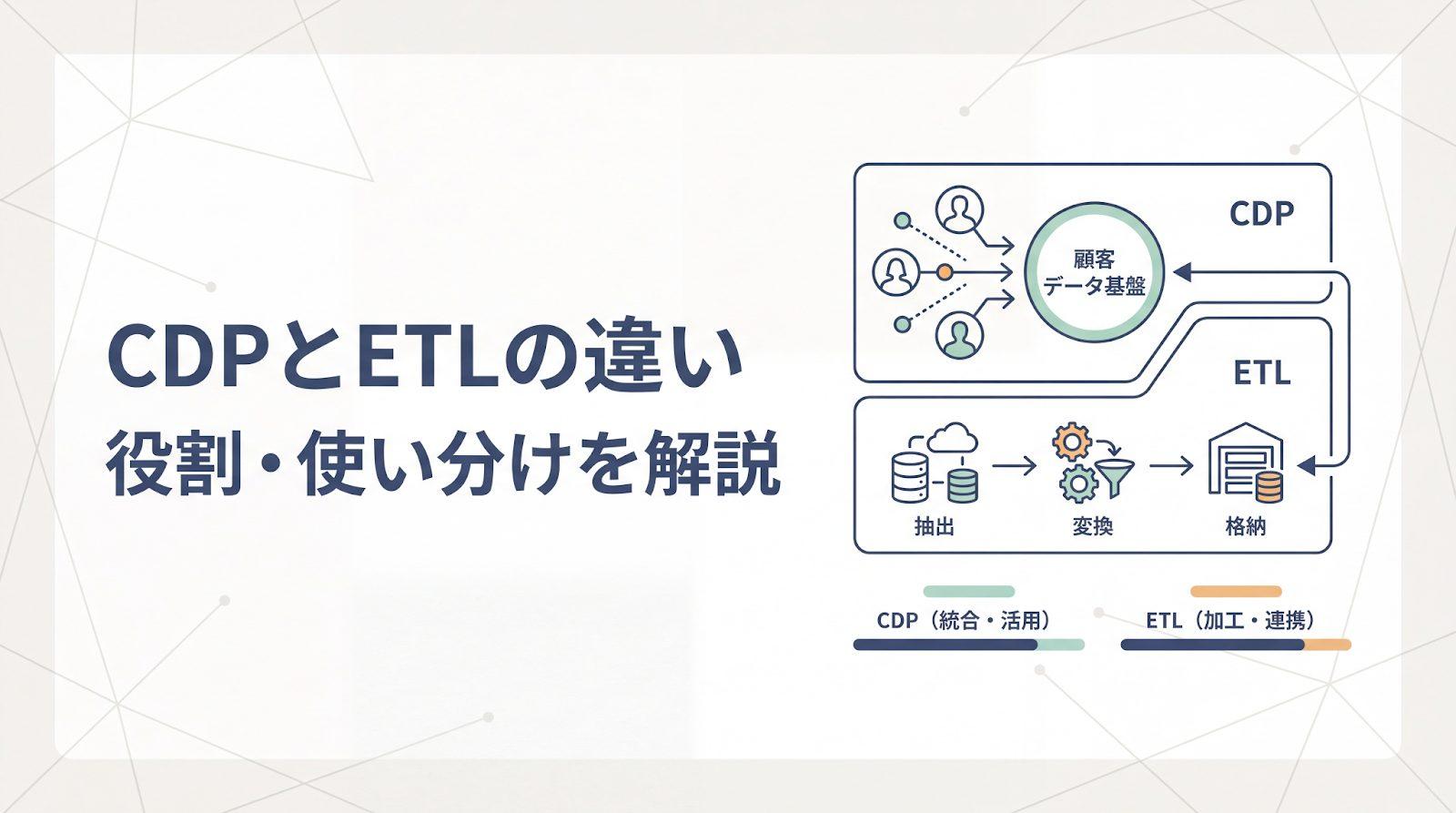 CDPとETLの違い
役割・使い分けを解説

CDP

顧客
データ基盤

ETL

抽出

変換

格納

CDP（統合・活用）

ETL（加工・連携）